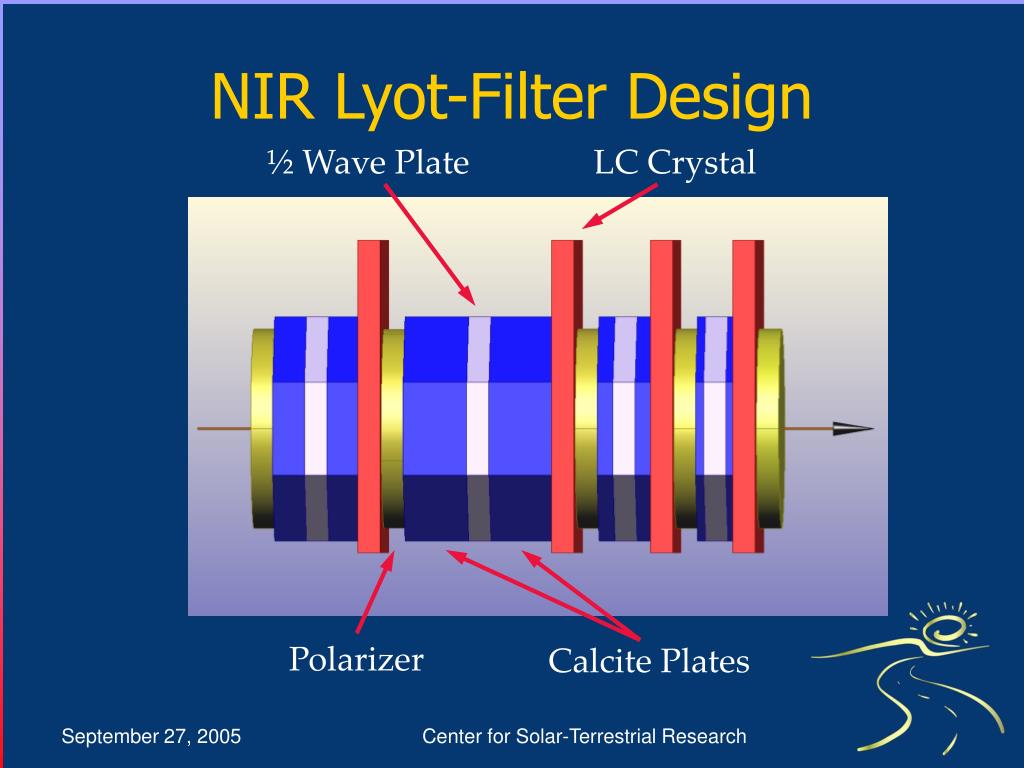 NIR Lyot-Filter Design

½ Wave Plate

LC Crystal

Polarizer

Calcite Plates

September 27, 2005

Center for Solar-Terrestrial Research